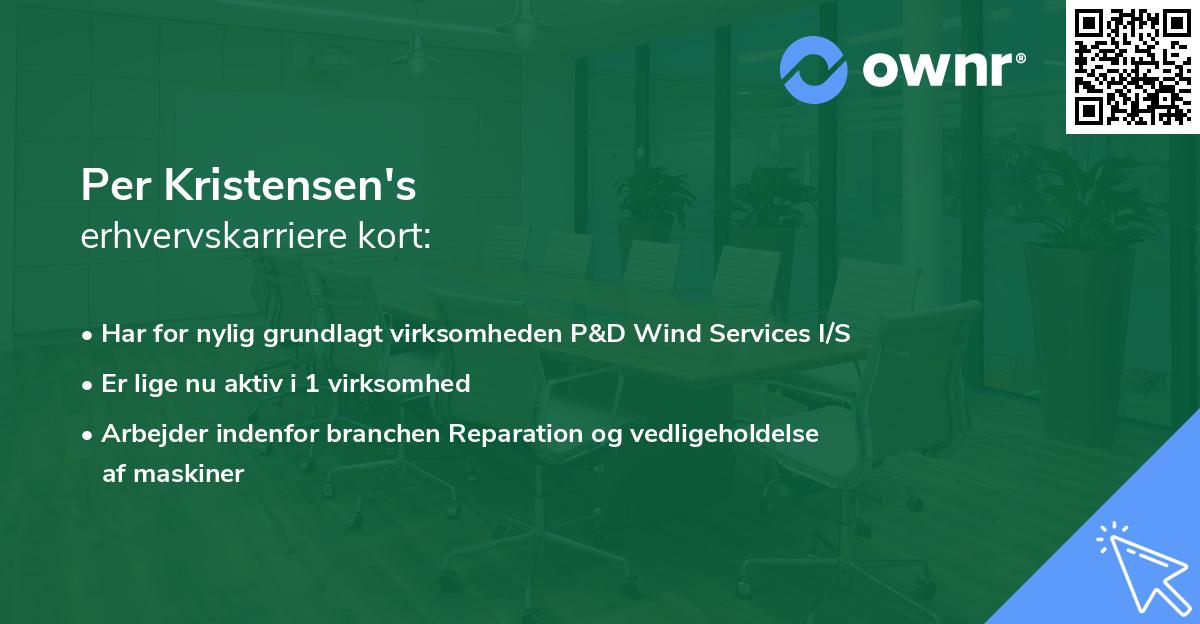 ownr®

Per Kristensen's
erhvervskarriere kort:

• Har for nylig grundlagt virksomheden P&D Wind Services I/S
• Er lige nu aktiv i 1 virksomhed
• Arbejder indenfor branchen Reparation og vedligeholdelse af maskiner